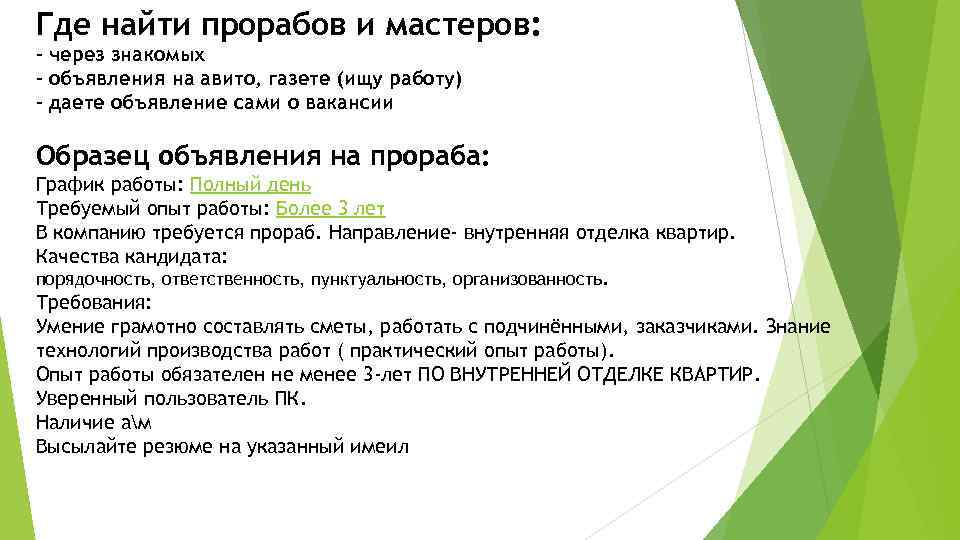 Где найти прорабов и мастеров:
- через знакомых
- объявления на авито, газете (ищу работу)
- даете объявление сами о вакансии

Образец объявления на прораба:
График работы: Полный день
Требуемый опыт работы: Более 3 лет
В компанию требуется прораб. Направление- внутренняя отделка квартир.
Качества кандидата:
порядочность, ответственность, пунктуальность, организованность.
Требования:
Умение грамотно составлять сметы, работать с подчинёнными, заказчиками. Знание технологий производства работ ( практический опыт работы).
Опыт работы обязателен не менее 3-лет ПО ВНУТРЕННЕЙ ОТДЕЛКЕ КВАРТИР.
Уверенный пользователь ПК.
Наличие а\м
Высылайте резюме на указанный имеил